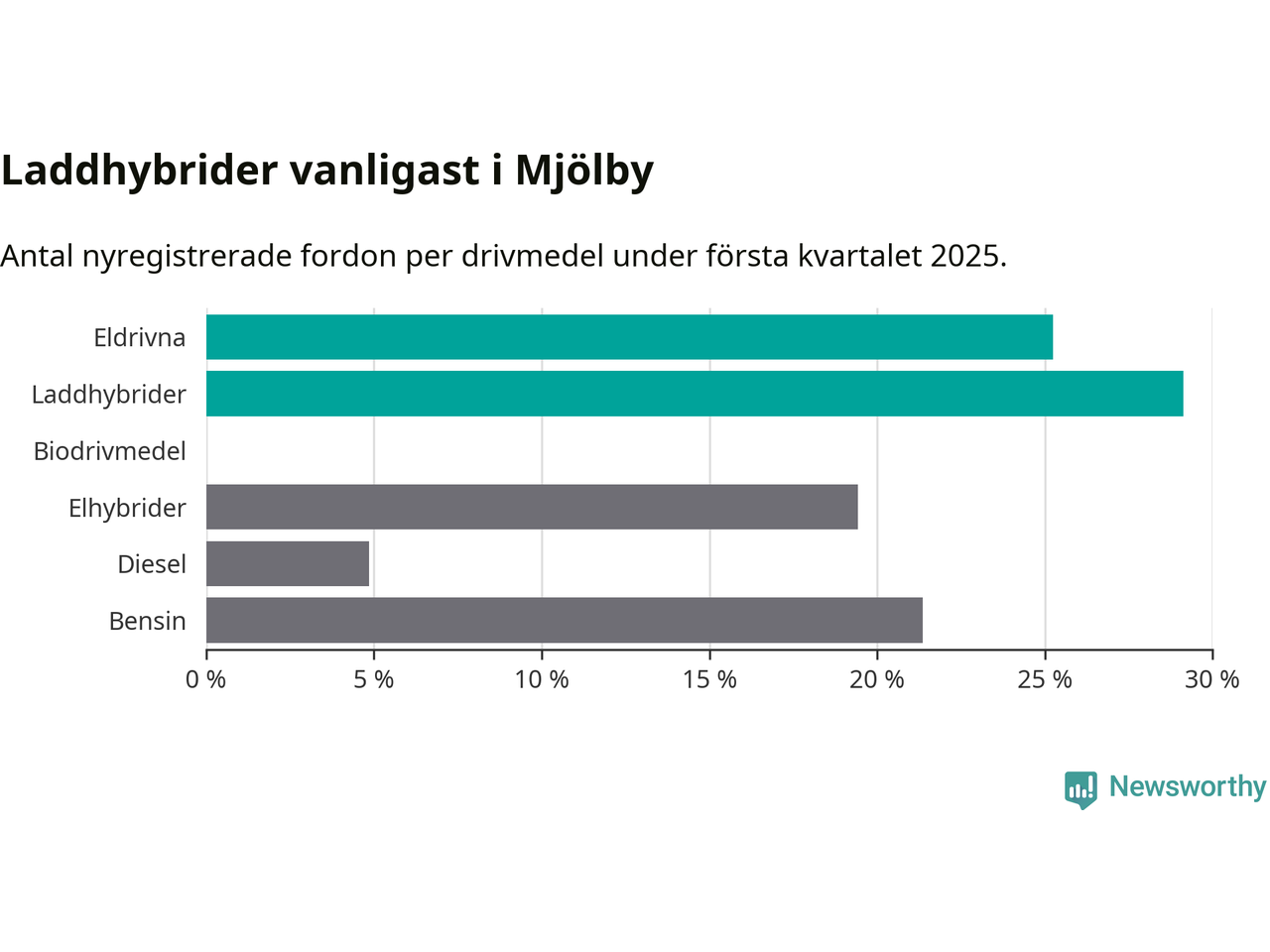 Laddhybrider vanligast i Mjölby

Antal nyregistrerade fordon per drivmedel under första kvartalet 2025.

Eldrivna
Laddhybrider
Biodrivmedel
Elhybrider
Diesel
Bensin

0 %
5 %
10 %
15 %
20 %
25 %
30 %

Newsworthy